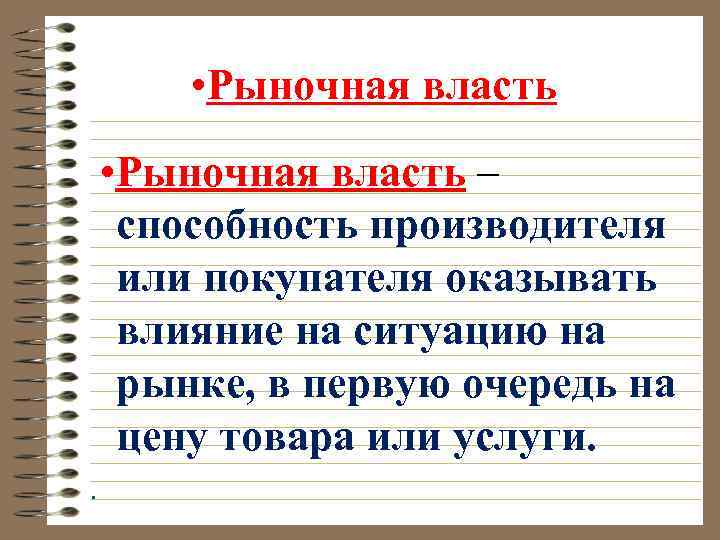 •Рыночная власть

•Рыночная власть – способность производителя или покупателя оказывать влияние на ситуацию на рынке, в первую очередь на цену товара или услуги.

.